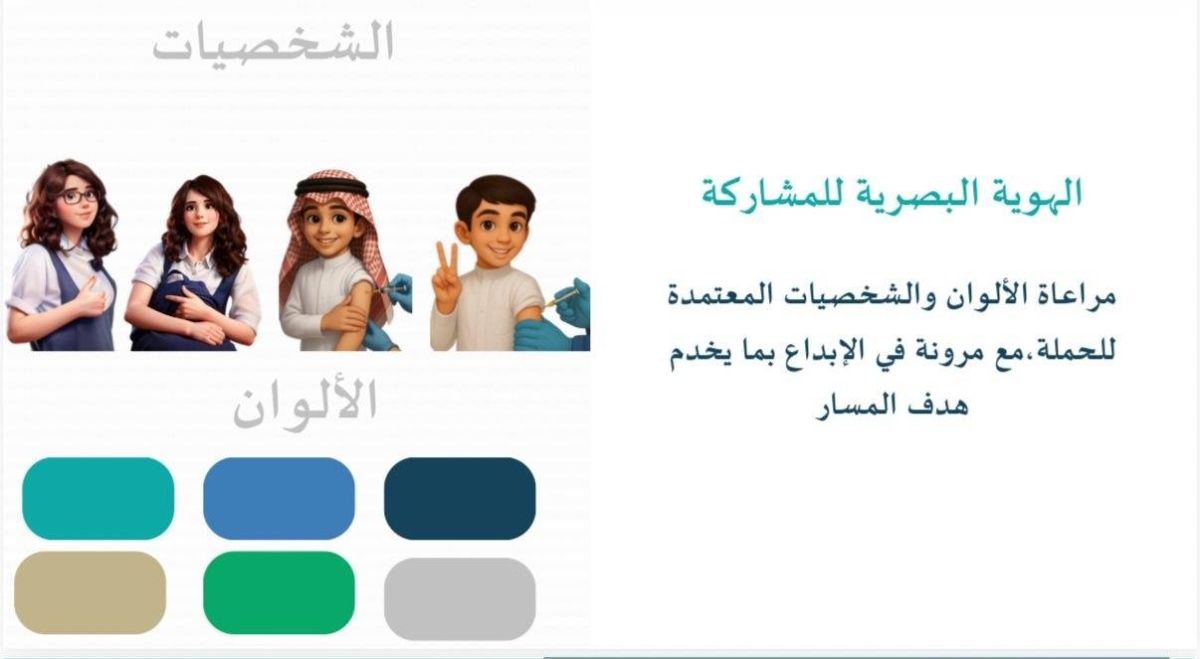 الهوية البصرية للمشاركة

مراعاة الألوان والشخصيات المعتمدة للحملة،مع مرونة في الإبداع بما يخدم هدف المسار

الشخصيات

الألوان